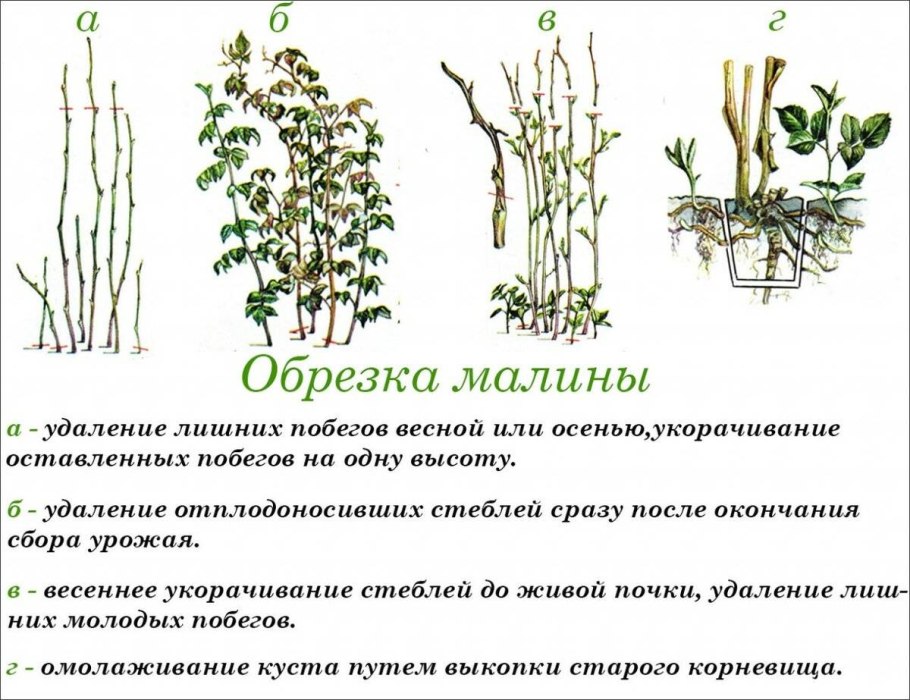 а б в г

Обрезка малины

а - удаление лишних побегов весной или осенью,укорачивание оставленных побегов на одну высоту.

б - удаление отплодоносивших стеблей сразу после окончания сбора урожая.

в - весеннее укорачивание стеблей до живой почки, удаление лишних молодых побегов.

г - омолаживание куста путем выкопки старого корневища.